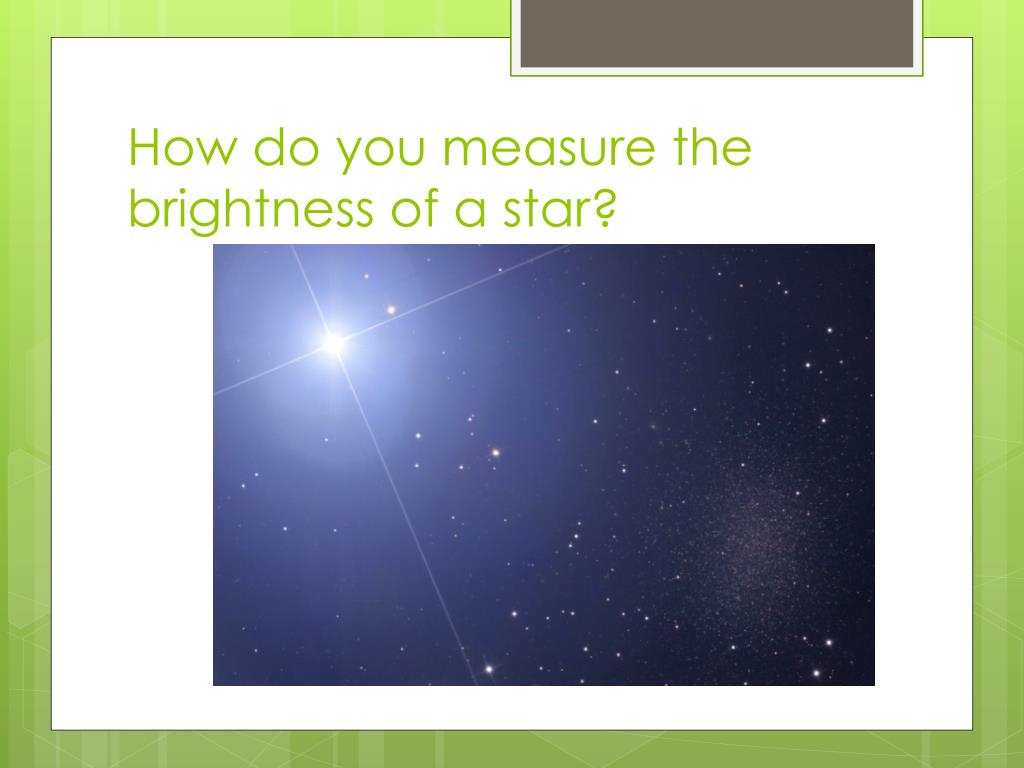 How do you measure the brightness of a star?